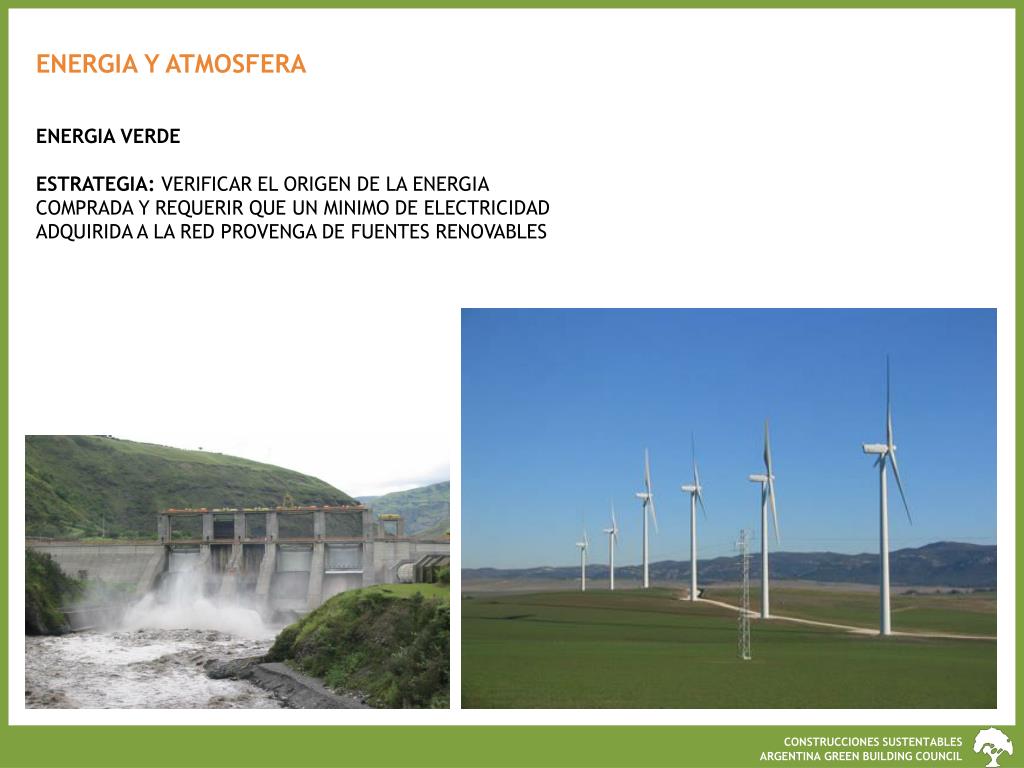 ENERGIA Y ATMOSFERA

ENERGIA VERDE

ESTRATEGIA: VERIFICAR EL ORIGEN DE LA ENERGIA COMPRADA Y REQUERIR QUE UN MINIMO DE ELECTRICIDAD ADQUIRIDA A LA RED PROVENGA DE FUENTES RENOVABLES

CONSTRUCCIONES SUSTENTABLES
ARGENTINA GREEN BUILDING COUNCIL